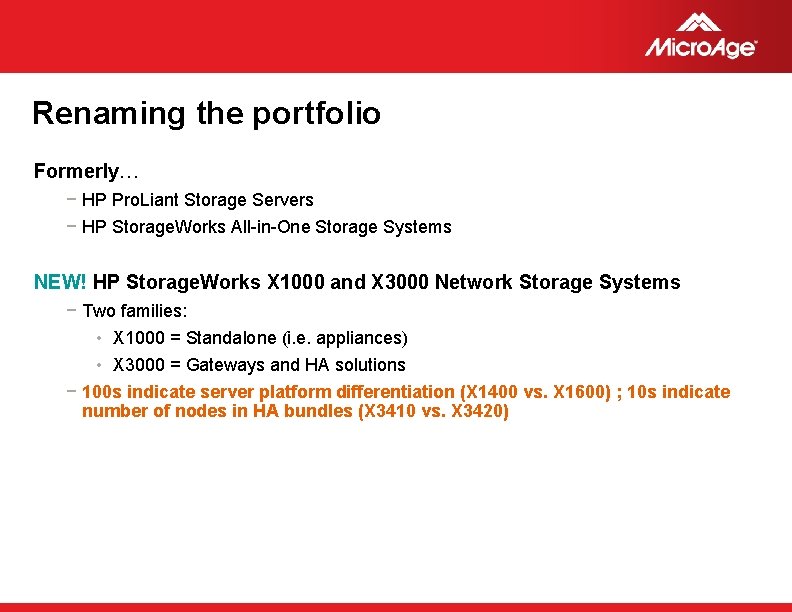 MicroAge

Renaming the portfolio

Formerly…

− HP ProLiant Storage Servers

− HP StorageWorks All-in-One Storage Systems

NEW! HP StorageWorks X1000 and X3000 Network Storage Systems

− Two families:

• X1000 = Standalone (i.e. appliances)

• X3000 = Gateways and HA solutions

− 100s indicate server platform differentiation (X1400 vs. X1600) ; 10s indicate number of nodes in HA bundles (X3410 vs. X3420)